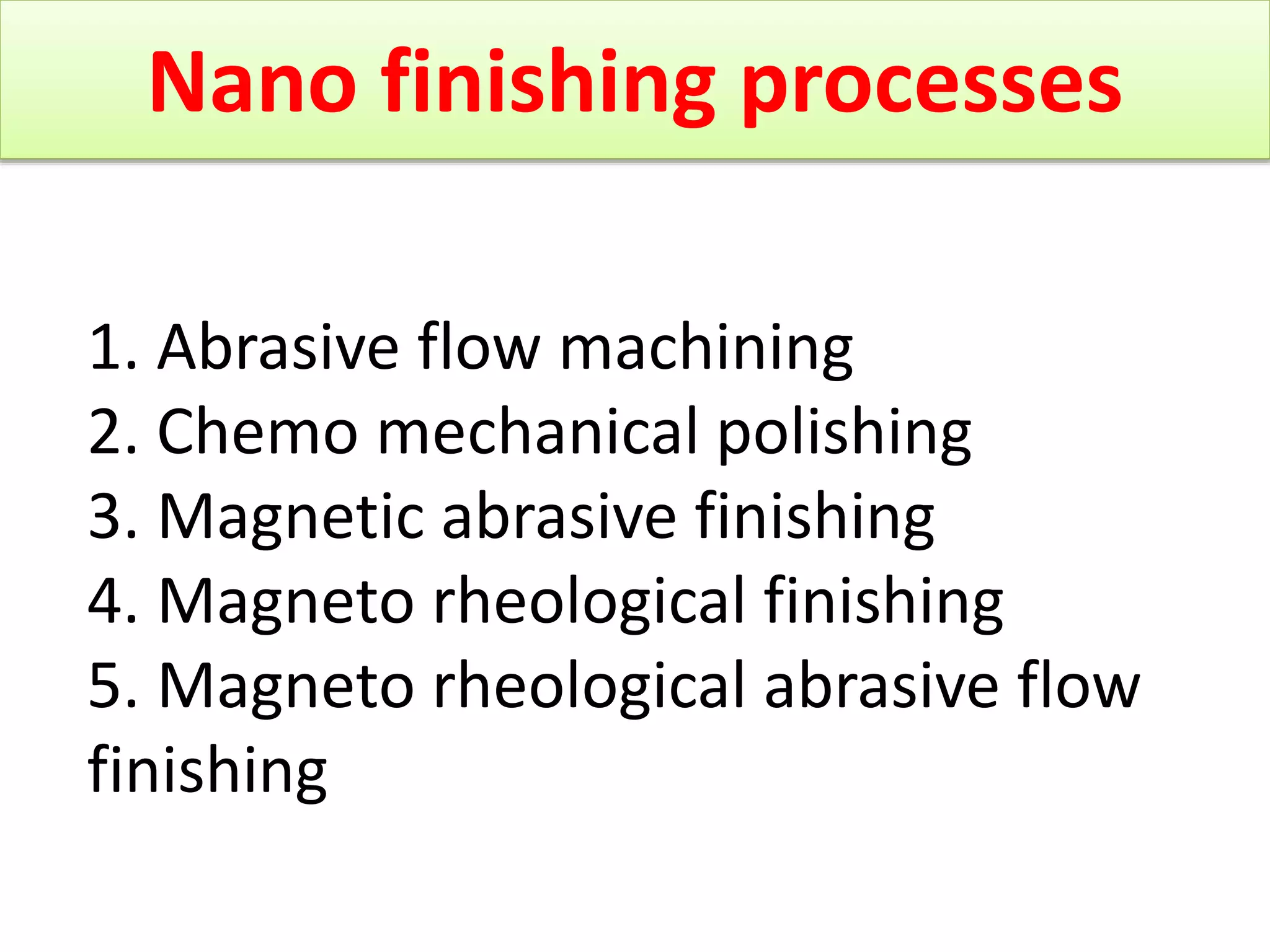 Nano finishing processes

1. Abrasive flow machining
2. Chemo mechanical polishing
3. Magnetic abrasive finishing
4. Magneto rheological finishing
5. Magneto rheological abrasive flow finishing